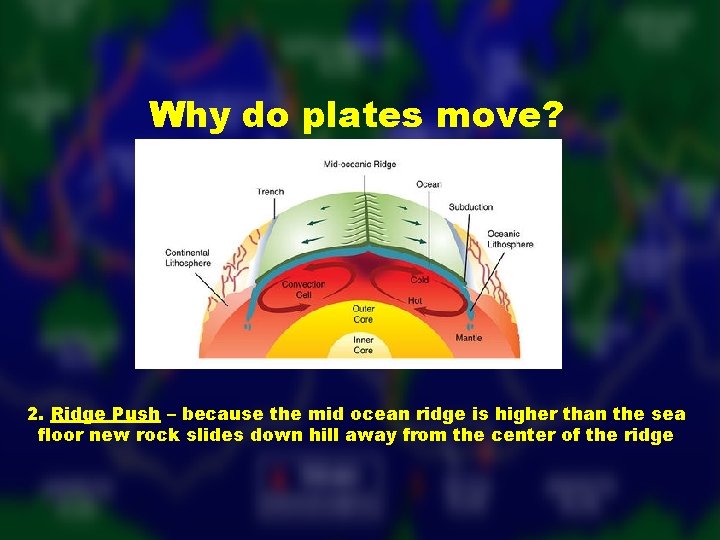 Why do plates move?

Mid-oceanic Ridge
Trench
Ocean
Subduction
Oceanic Lithosphere
Continental Lithosphere
Convection Cell
Cold
Hot
Outer Core
Inner Core
Mantle

2. Ridge Push – because the mid ocean ridge is higher than the sea floor new rock slides down hill away from the center of the ridge